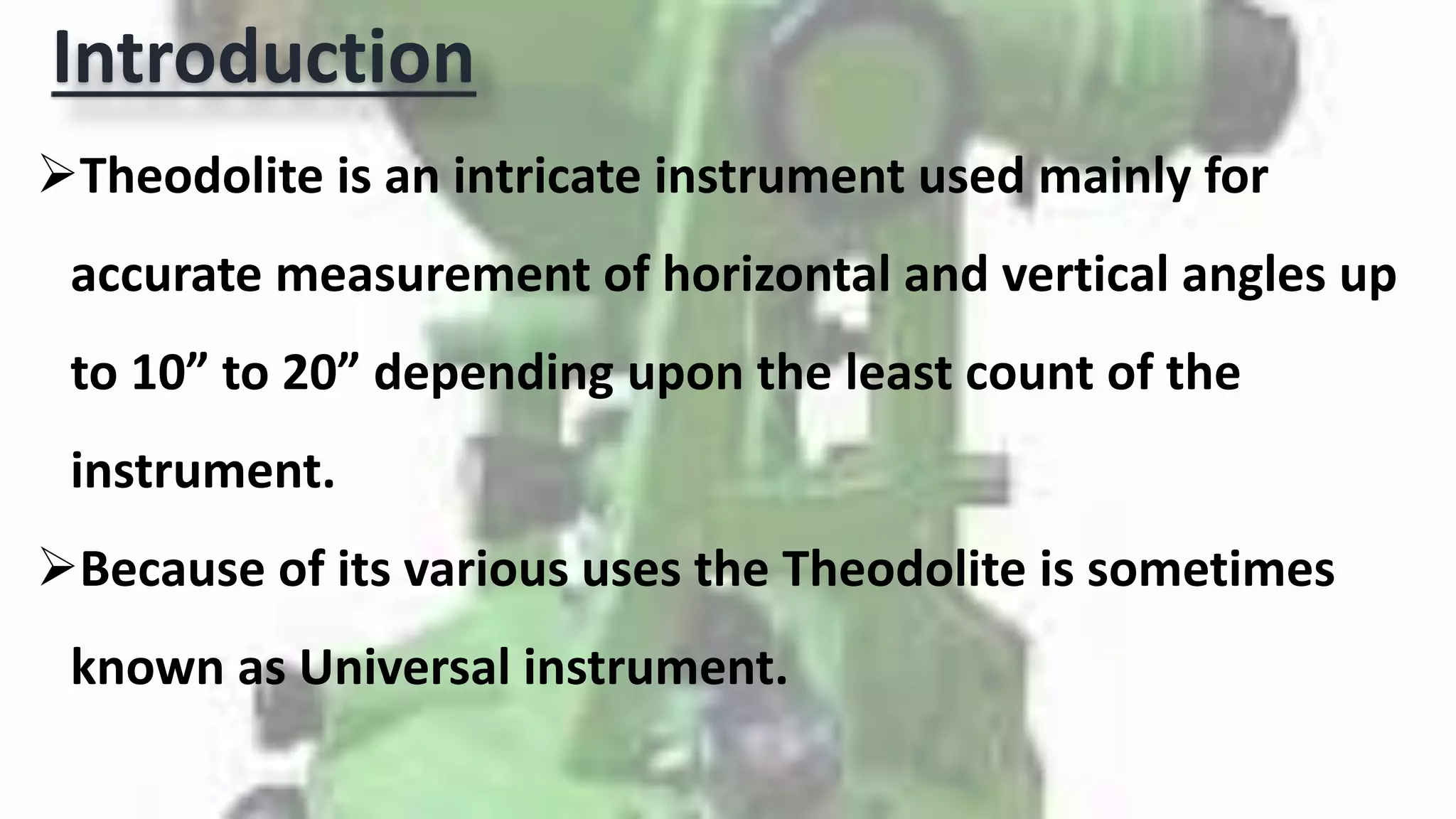 Introduction

➢Theodolite is an intricate instrument used mainly for accurate measurement of horizontal and vertical angles up to 10” to 20” depending upon the least count of the instrument.

➢Because of its various uses the Theodolite is sometimes known as Universal instrument.